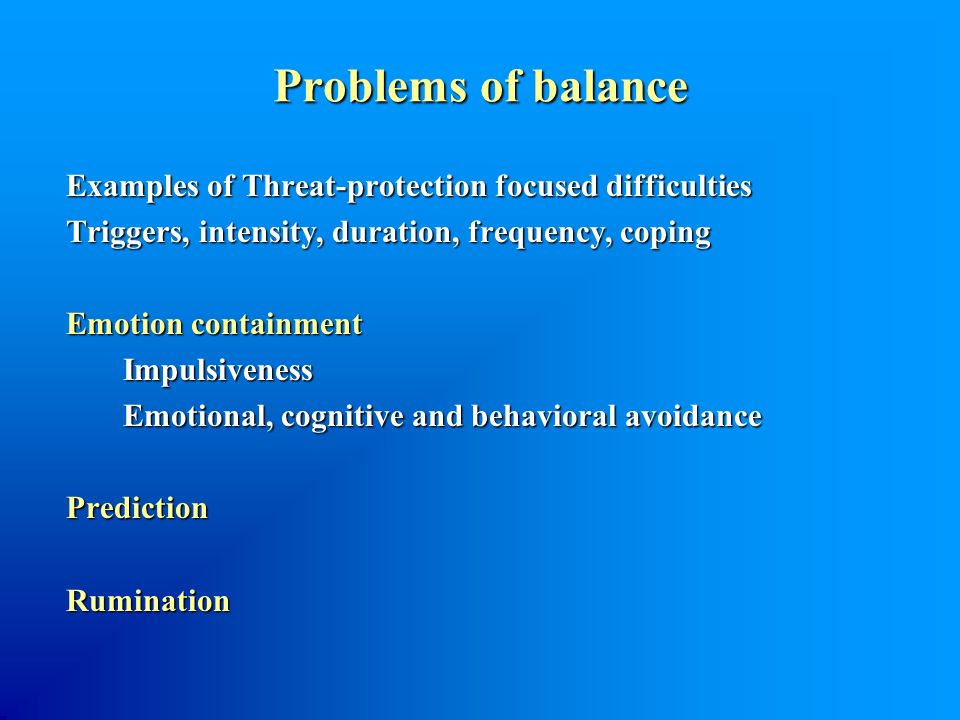 Problems of balance

Examples of Threat-protection focused difficulties
Triggers, intensity, duration, frequency, coping

Emotion containment
Impulsiveness
Emotional, cognitive and behavioral avoidance

Prediction

Rumination